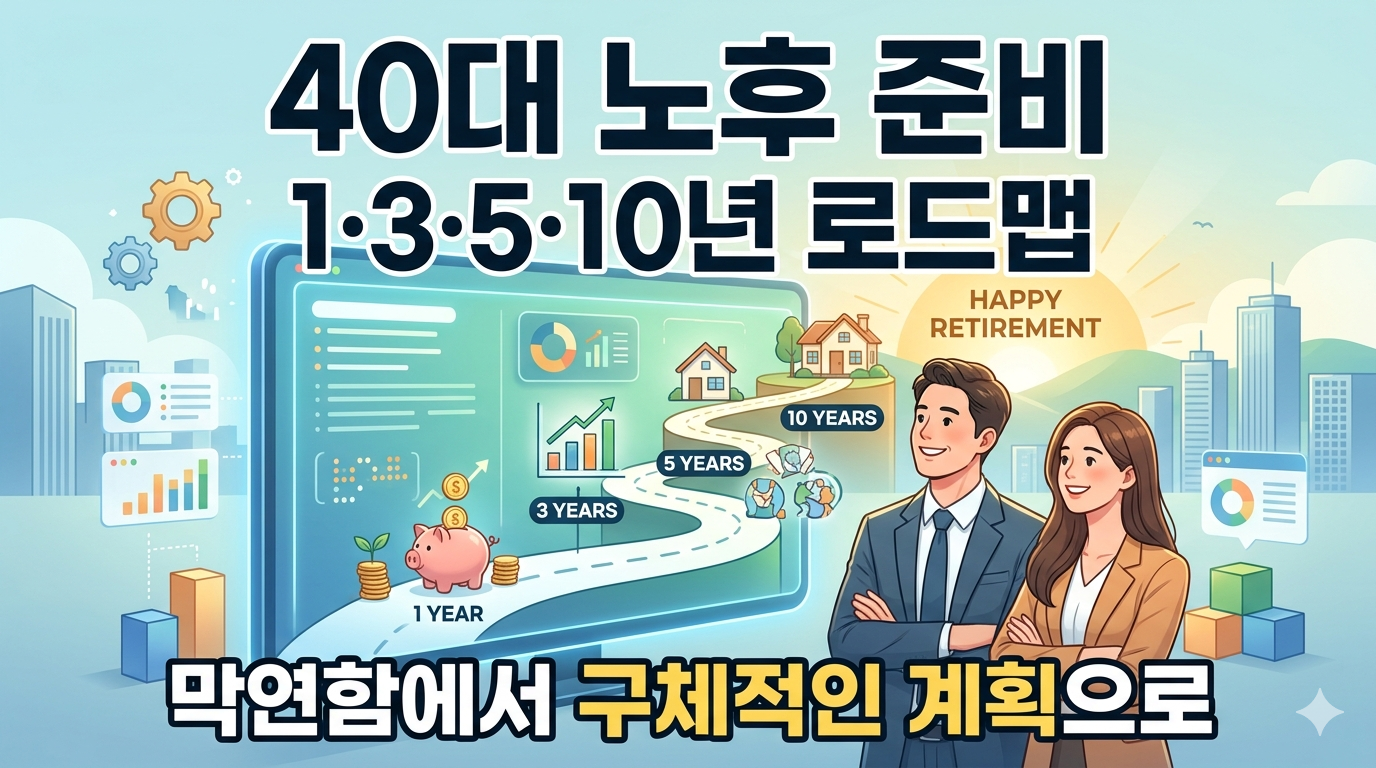 40대 노후 준비
1·3·5·10년 로드맵

HAPPY RETIREMENT

10 YEARS
5 YEARS
3 YEARS
1 YEAR

막연함에서 구체적인 계획으로